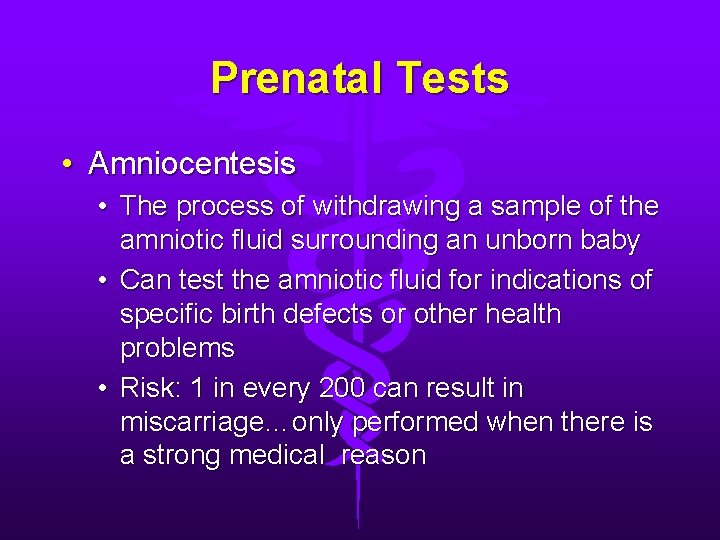 Prenatal Tests

• Amniocentesis
  • The process of withdrawing a sample of the amniotic fluid surrounding an unborn baby
  • Can test the amniotic fluid for indications of specific birth defects or other health problems
  • Risk: 1 in every 200 can result in miscarriage…only performed when there is a strong medical  reason